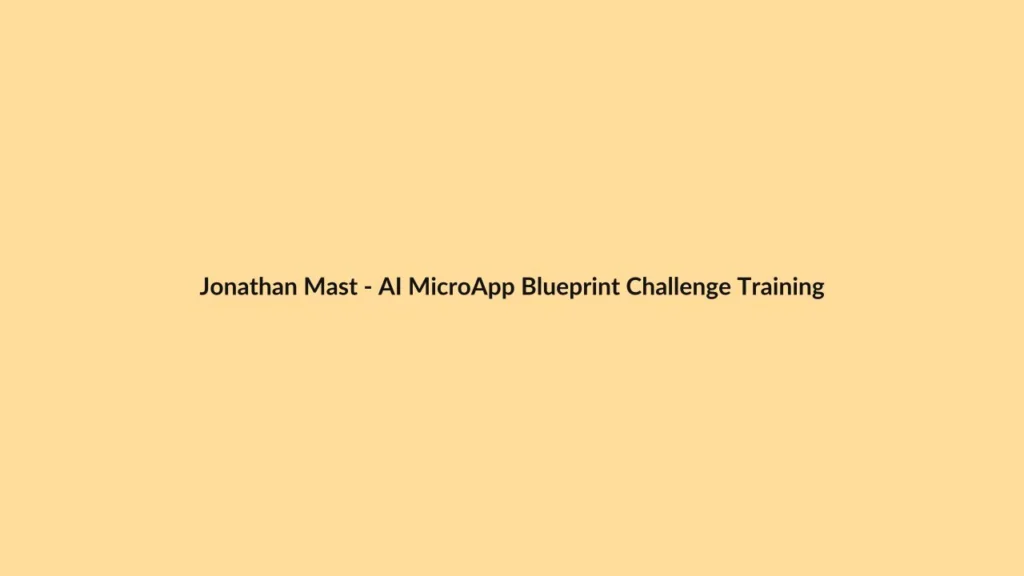 Jonathan Mast - AI MicroApp Blueprint Challenge Training